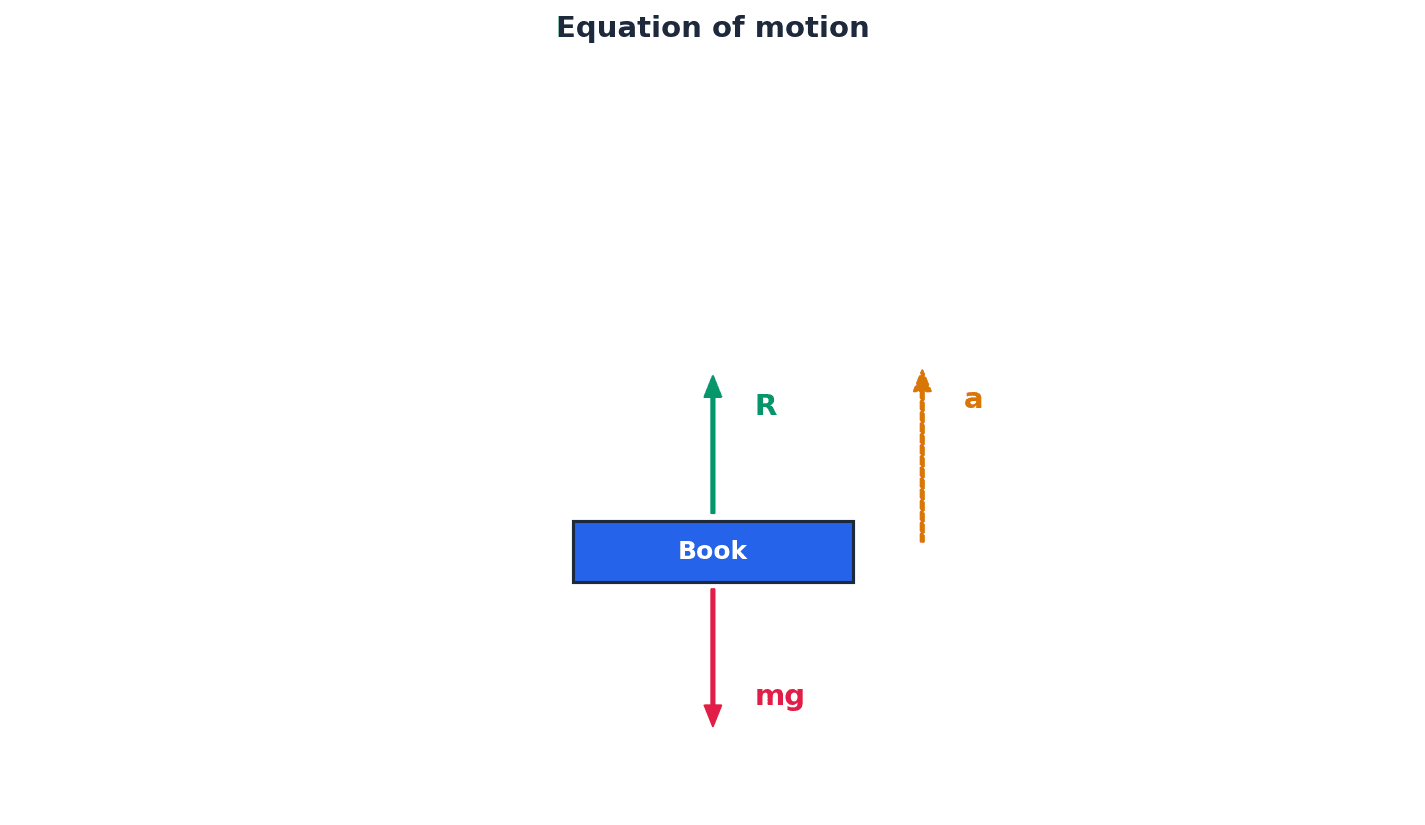 Equation of motion

R

a

Book

mg